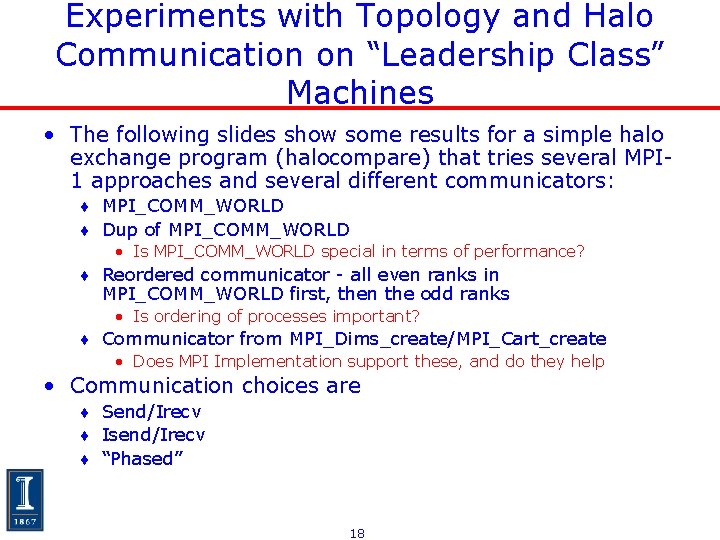 Experiments with Topology and Halo Communication on “Leadership Class” Machines

• The following slides show some results for a simple halo exchange program (halocompare) that tries several MPI-1 approaches and several different communicators:
  ♦ MPI_COMM_WORLD
  ♦ Dup of MPI_COMM_WORLD
    • Is MPI_COMM_WORLD special in terms of performance?
  ♦ Reordered communicator - all even ranks in MPI_COMM_WORLD first, then the odd ranks
    • Is ordering of processes important?
  ♦ Communicator from MPI_Dims_create/MPI_Cart_create
    • Does MPI Implementation support these, and do they help
• Communication choices are
  ♦ Send/Irecv
  ♦ Isend/Irecv
  ♦ “Phased”

I
1867

18